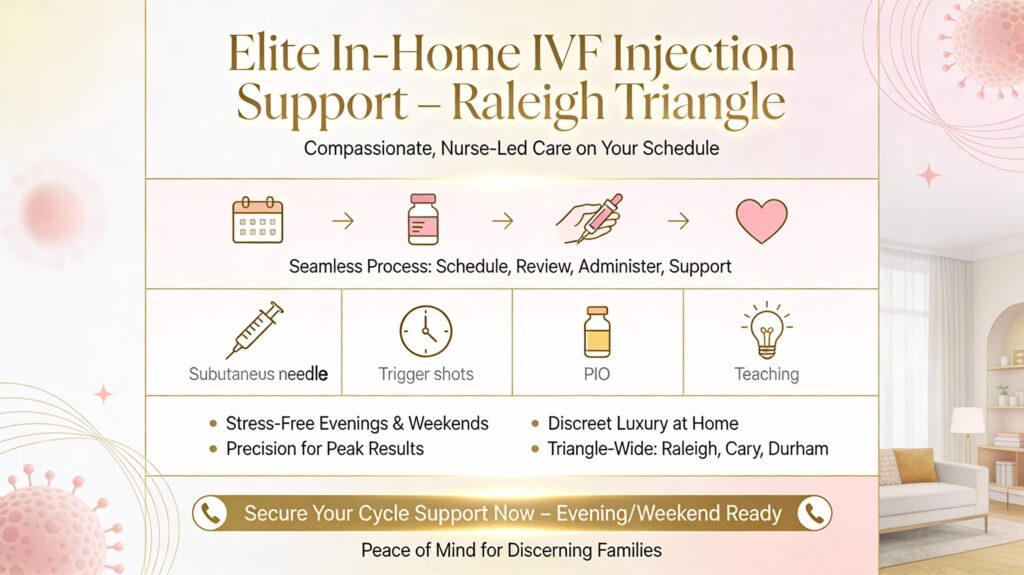 Elite In-Home IVF Injection Support – Raleigh Triangle

Compassionate, Nurse-Led Care on Your Schedule

Seamless Process: Schedule, Review, Administer, Support

Subutaneus needle

Trigger shots

PIO

Teaching

• Stress-Free Evenings & Weekends
• Precision for Peak Results

• Discreet Luxury at Home
• Triangle-Wide: Raleigh, Cary, Durham

Secure Your Cycle Support Now – Evening/Weekend Ready

Peace of Mind for Discerning Families